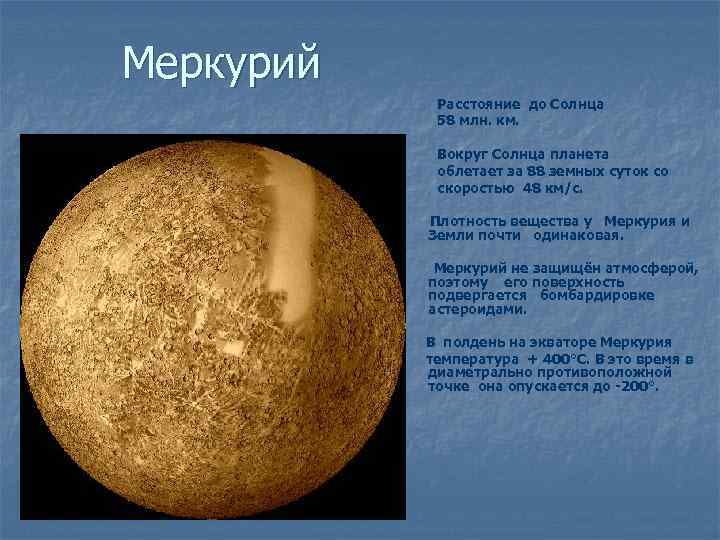 Меркурий

Расстояние до Солнца 58 млн. км.

Вокруг Солнца планета облетает за 88 земных суток со скоростью 48 км/с.

Плотность вещества у Меркурия и Земли почти одинаковая.

Меркурий не защищён атмосферой, поэтому его поверхность подвергается бомбардировке астероидами.

В полдень на экваторе Меркурия температура + 400°С. В это время в диаметрально противоположной точке она опускается до -200°.